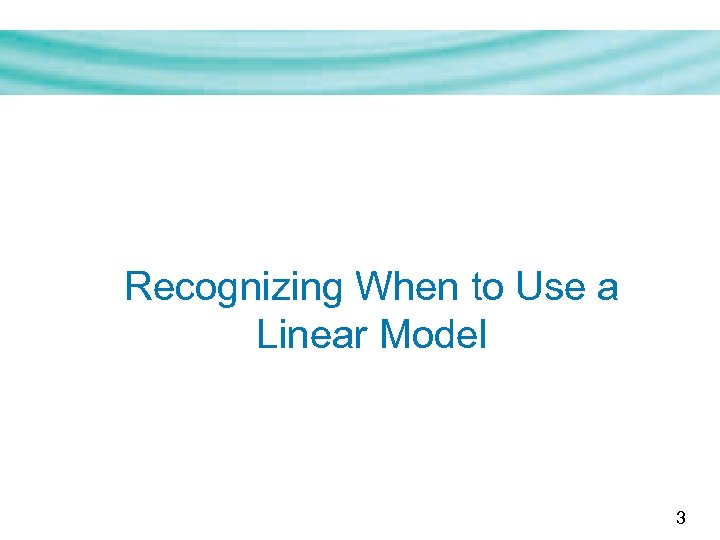 Recognizing When to Use a Linear Model

3